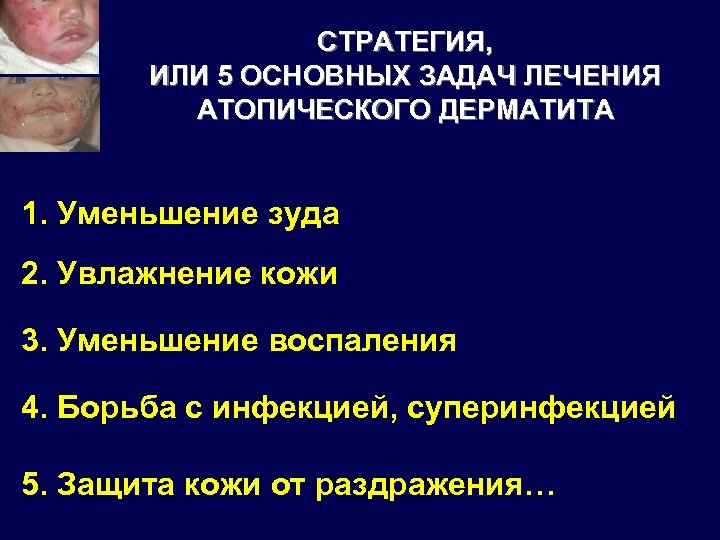 СТРАТЕГИЯ,
ИЛИ 5 ОСНОВНЫХ ЗАДАЧ ЛЕЧЕНИЯ
АТОПИЧЕСКОГО ДЕРМАТИТА

1. Уменьшение зуда

2. Увлажнение кожи

3. Уменьшение воспаления

4. Борьба с инфекцией, суперинфекцией

5. Защита кожи от раздражения…